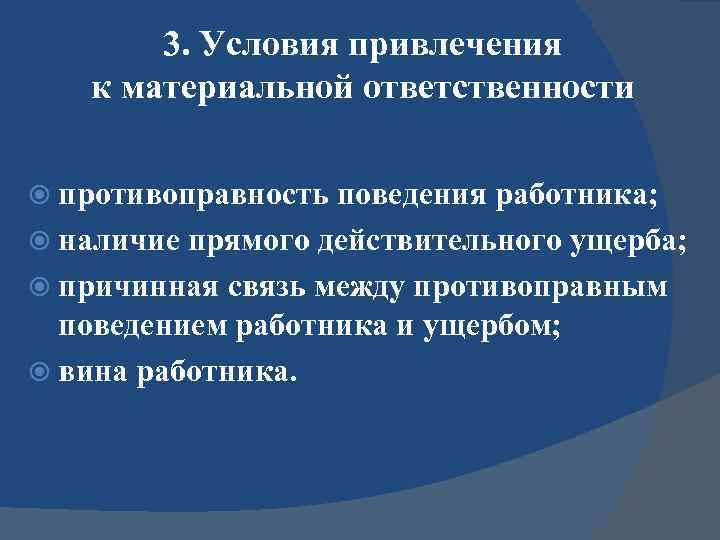 3. Условия привлечения к материальной ответственности

противоправность поведения работника;
наличие прямого действительного ущерба;
причинная связь между противоправным поведением работника и ущербом;
вина работника.